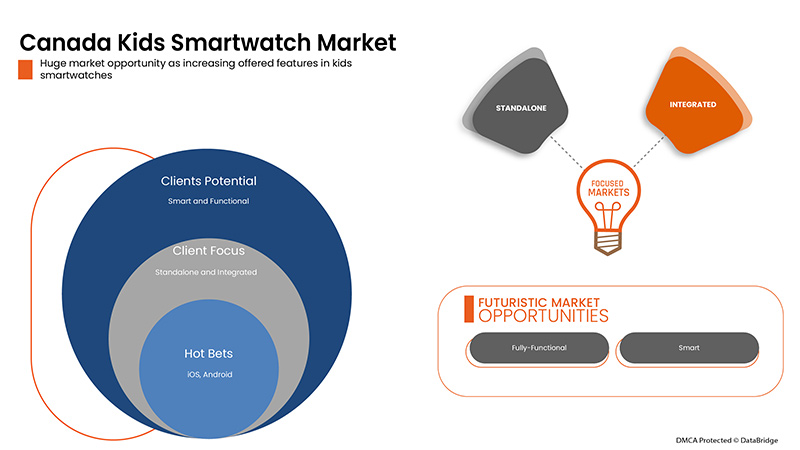 Canada Kids Smartwatch Market

Huge market opportunity as increasing offered features in kids smartwatches

Clients Potential
Smart and Functional

Client Focus
Standalone and Integrated

Hot Bets
iOS, Android

STANDALONE

INTEGRATED

FOCUSED MARKETS

FUTURISTIC MARKET OPPORTUNITIES

Fully-Functional

Smart

DMCA Protected © DataBridge